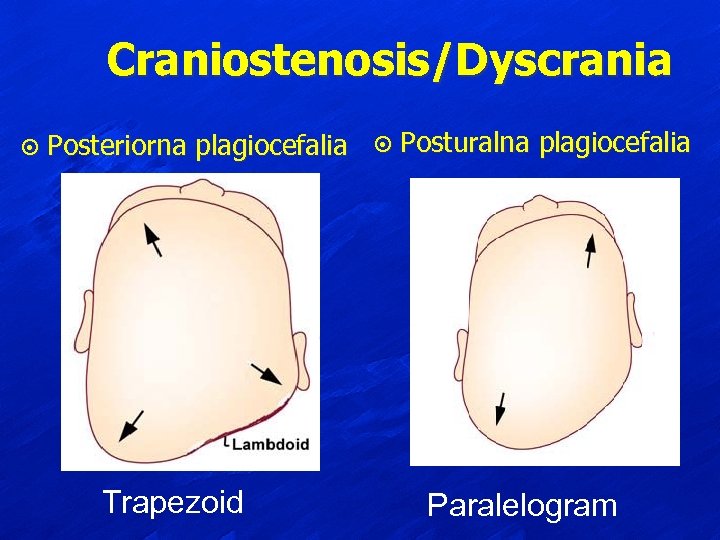 Craniostenosis/Dyscrania

⊙ Posteriorna plagiocefalia

Lambdoid

Trapezoid

⊙ Posturalna plagiocefalia

Paralelogram